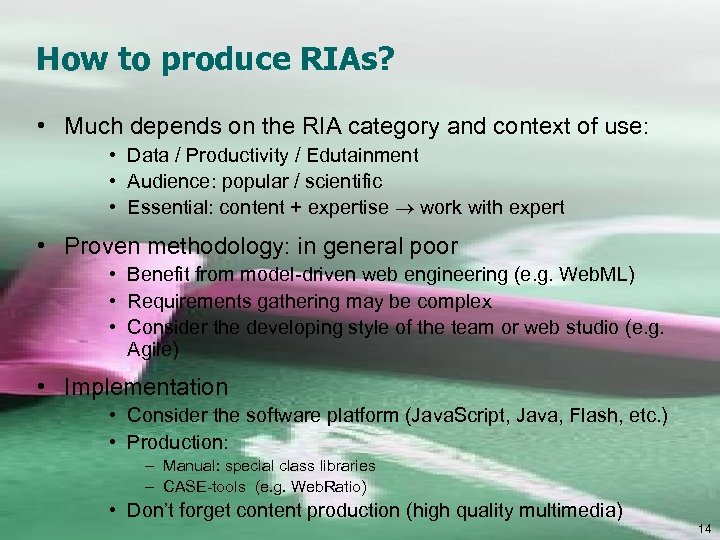 How to produce RIAs?

• Much depends on the RIA category and context of use:
  • Data / Productivity / Edutainment
  • Audience: popular / scientific
  • Essential: content + expertise $\rightarrow$ work with expert

• Proven methodology: in general poor
  • Benefit from model-driven web engineering (e.g. WebML)
  • Requirements gathering may be complex
  • Consider the developing style of the team or web studio (e.g. Agile)

• Implementation
  • Consider the software platform (JavaScript, Java, Flash, etc.)
  • Production:
    – Manual: special class libraries
    – CASE-tools (e.g. WebRatio)
  • Don't forget content production (high quality multimedia)

14